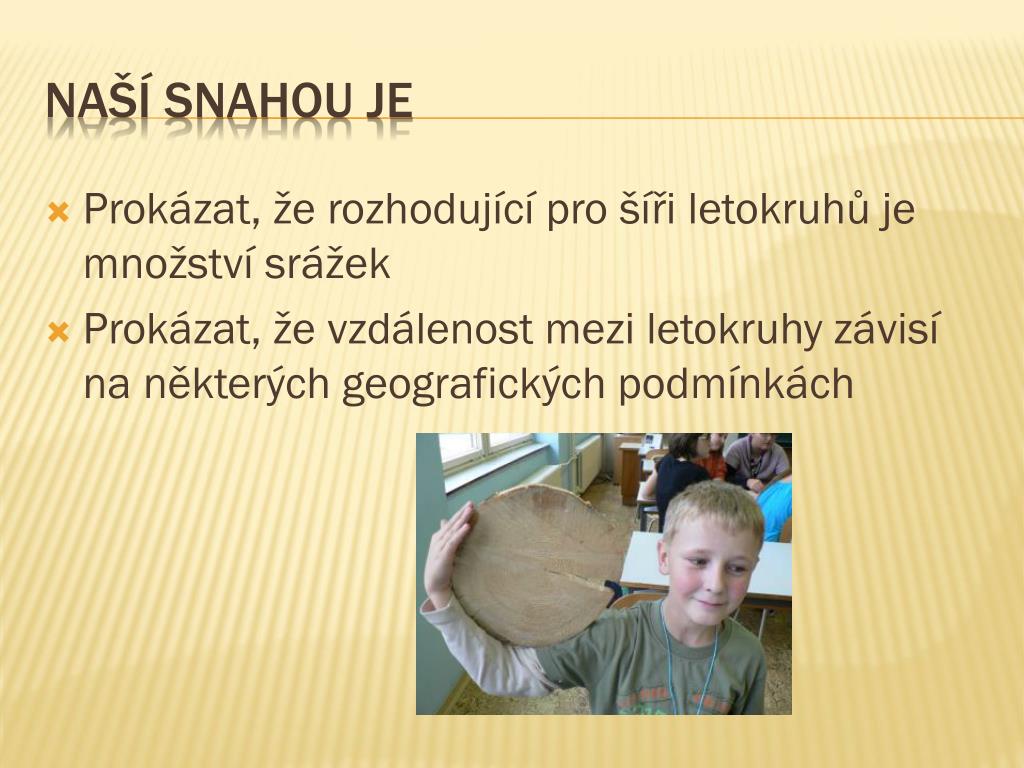 NAŠÍ SNAHOU JE

Prokázat, že rozhodující pro šíři letokruhů je množství srážek

Prokázat, že vzdálenost mezi letokruhy závisí na některých geografických podmínkách